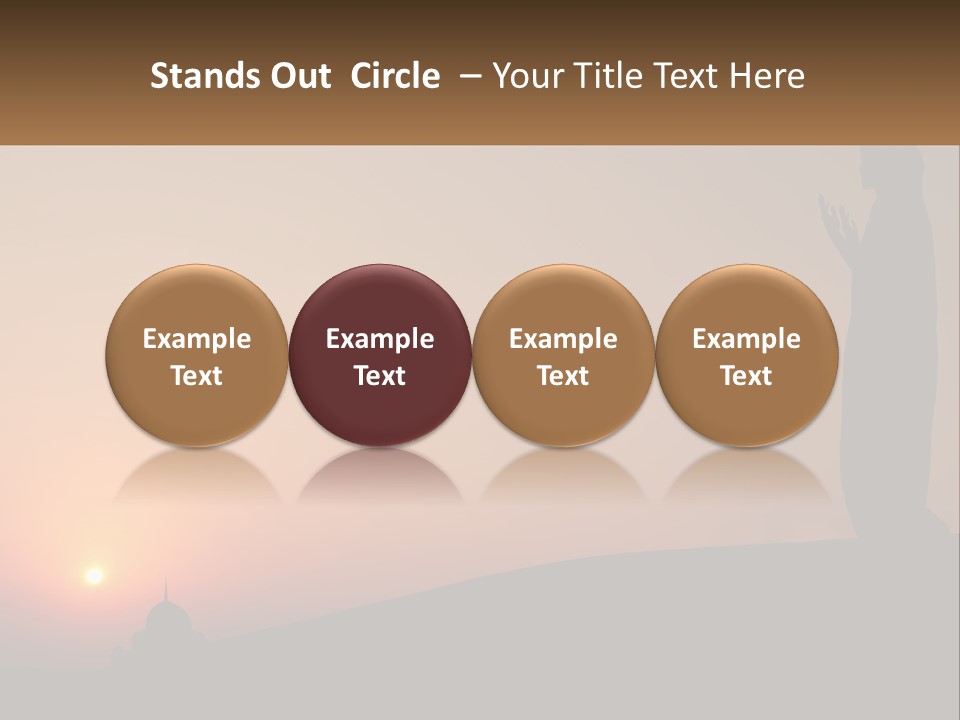 Stands Out Circle – Your Title Text Here

Example Text

Example Text

Example Text

Example Text